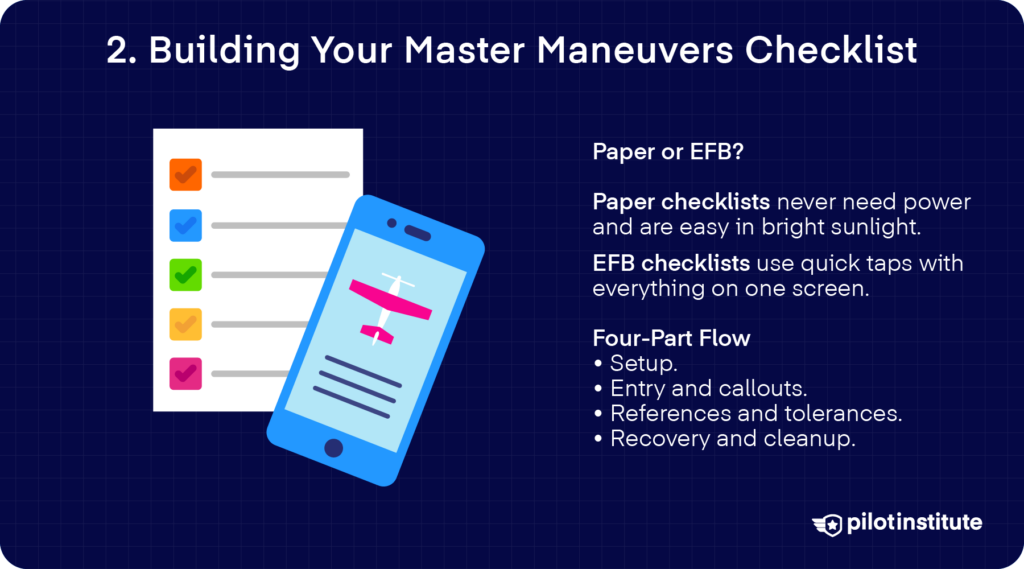 2. Building Your Master Maneuvers Checklist

Paper or EFB?

Paper checklists never need power and are easy in bright sunlight.

EFB checklists use quick taps with everything on one screen.

Four-Part Flow
• Setup.
• Entry and callouts.
• References and tolerances.
• Recovery and cleanup.

pilotinstitute